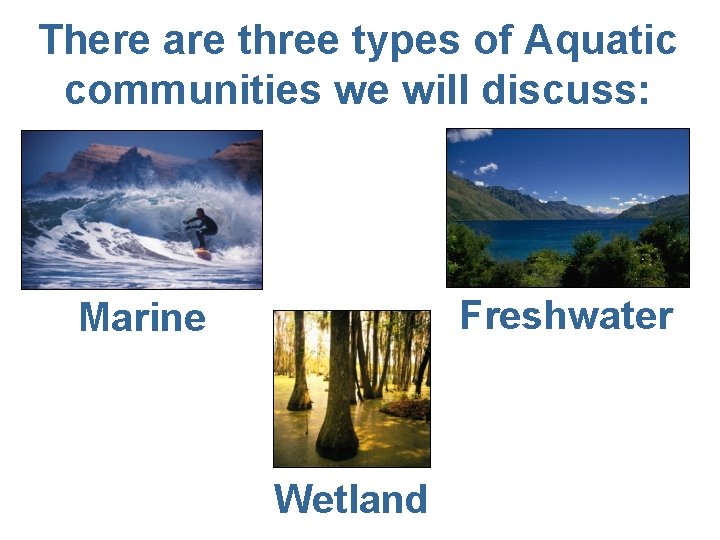 There are three types of Aquatic communities we will discuss:

Marine

Freshwater

Wetland